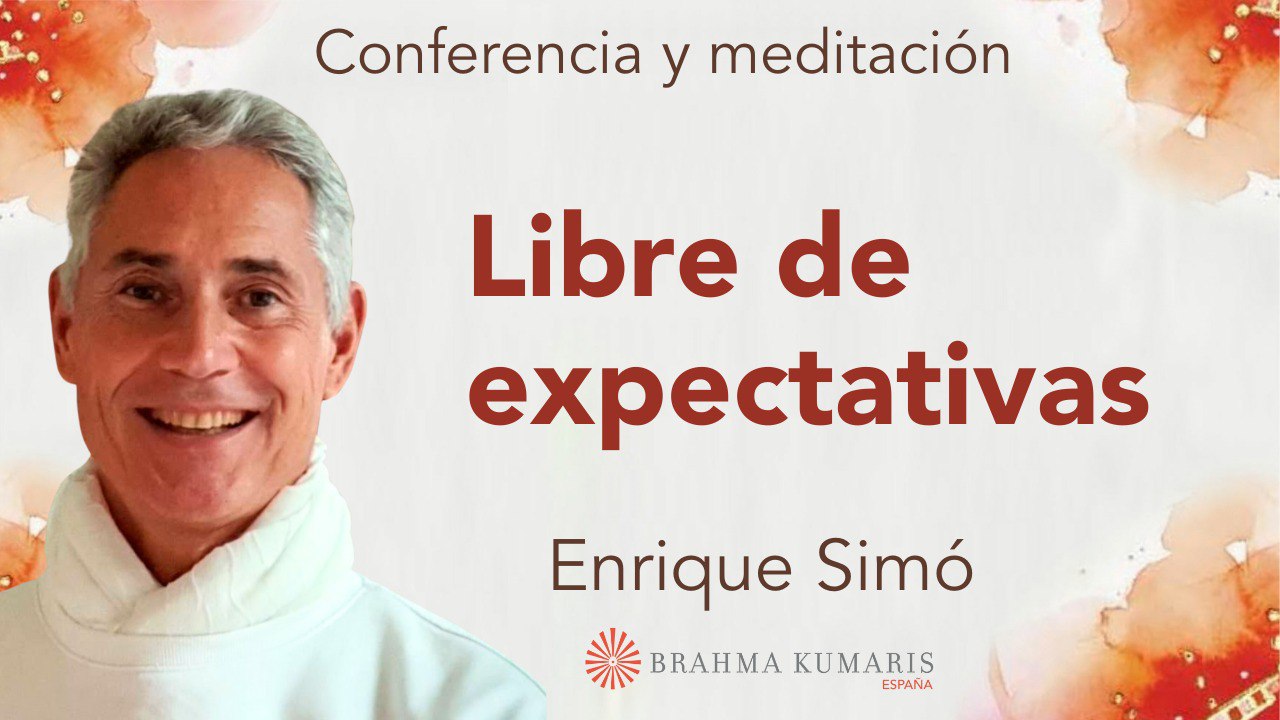 Conferencia y meditación

Libre de expectativas

Enrique Simó

BRAHMA KUMARIS
ESPAÑA